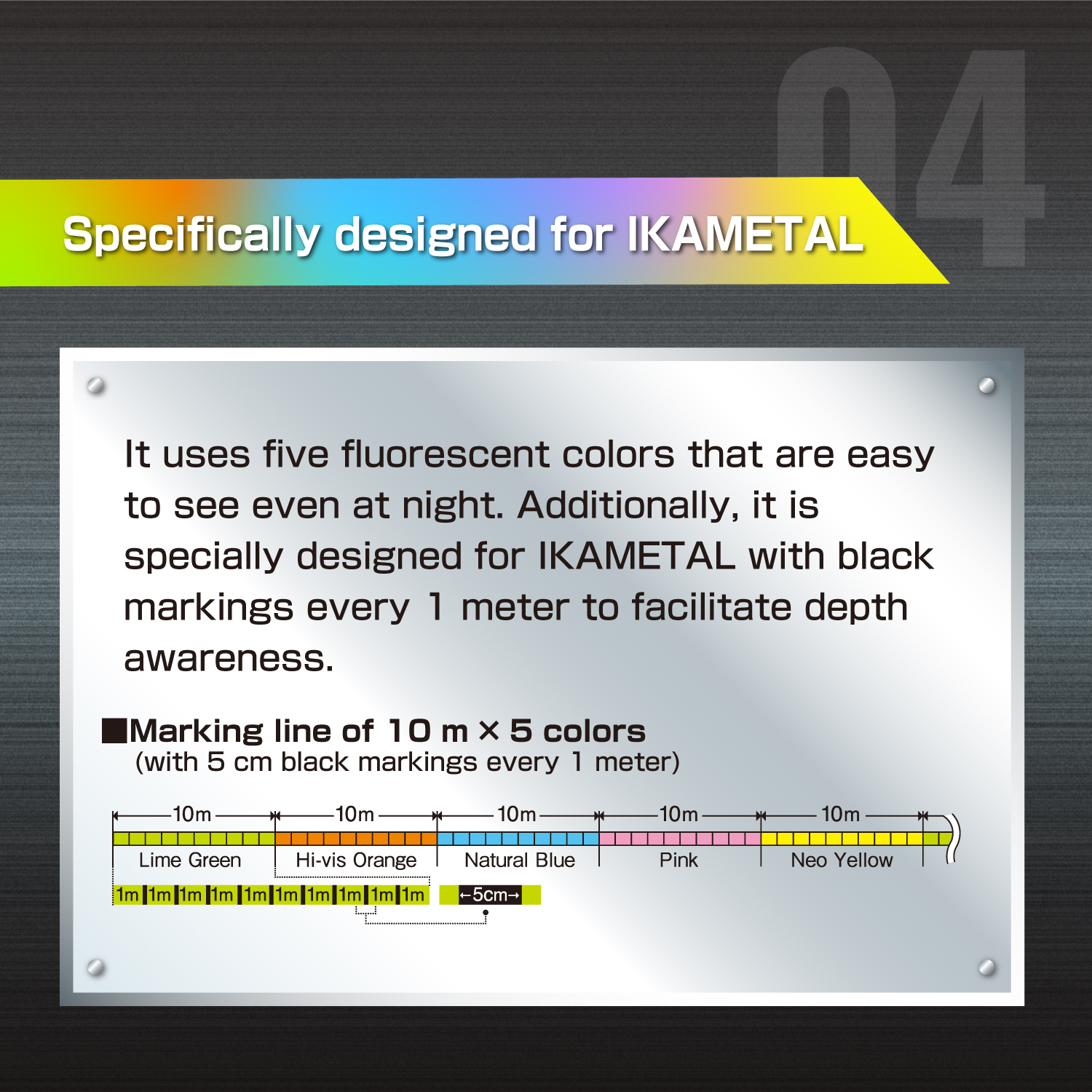 04

Specifically designed for IKAMETAL

It uses five fluorescent colors that are easy to see even at night. Additionally, it is specially designed for IKAMETAL with black markings every 1 meter to facilitate depth awareness.

■Marking line of 10 m × 5 colors
(with 5 cm black markings every 1 meter)

10m 10m 10m 10m 10m

Lime Green Hi-vis Orange Natural Blue Pink Neo Yellow

1m 1m 1m 1m 1m 1m 1m 1m 1m 1m

←5cm→